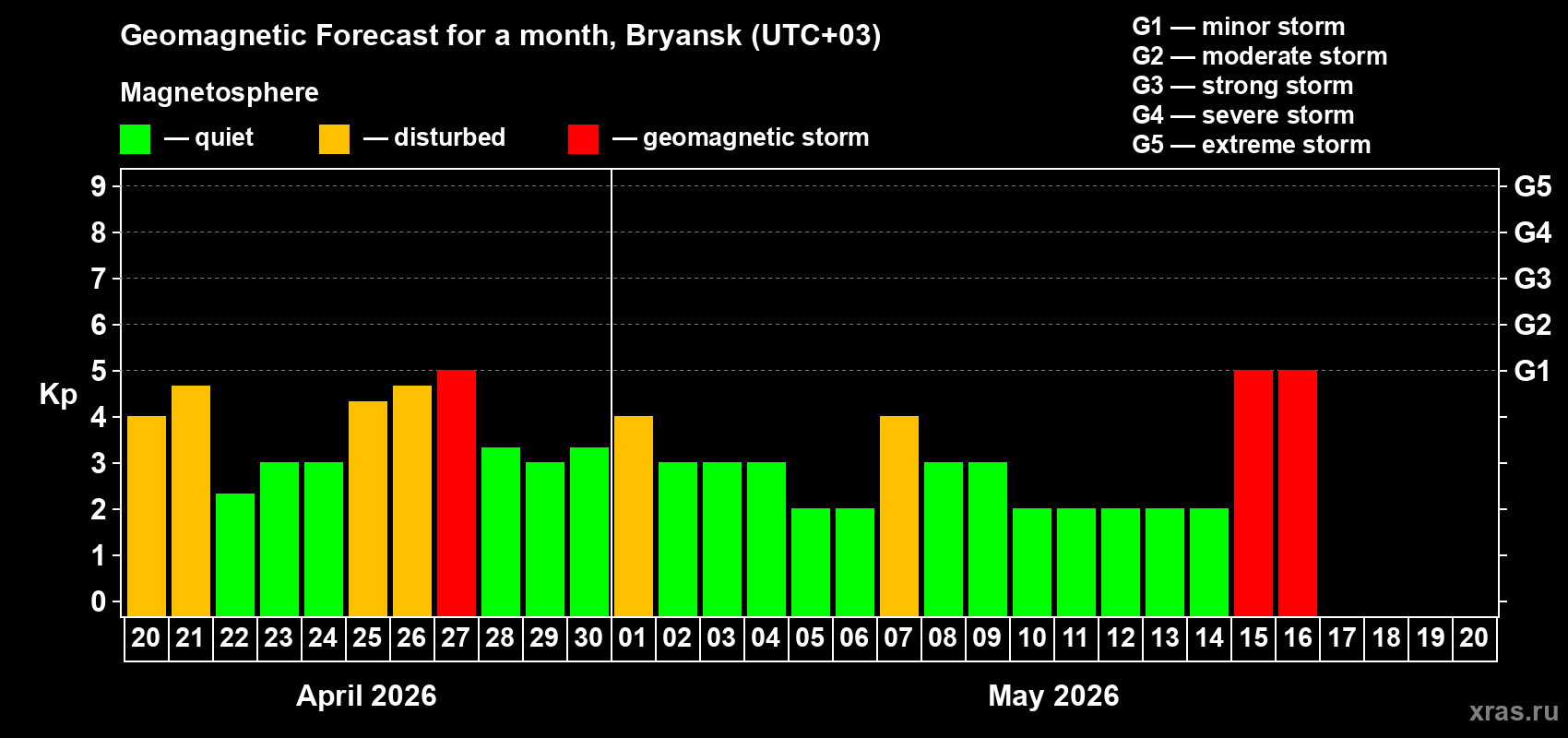 Geomagnetic Forecast for a month, Bryansk (UTC+03)

Magnetosphere

— quiet — disturbed — geomagnetic storm

G1 — minor storm
G2 — moderate storm
G3 — strong storm
G4 — severe storm
G5 — extreme storm

Kp

9
8
7
6
5
4
3
2
1
0

G5
G4
G3
G2
G1

20 21 22 23 24 25 26 27 28 29 30 01 02 03 04 05 06 07 08 09 10 11 12 13 14 15 16 17 18 19 20

April 2026

May 2026

xras.ru